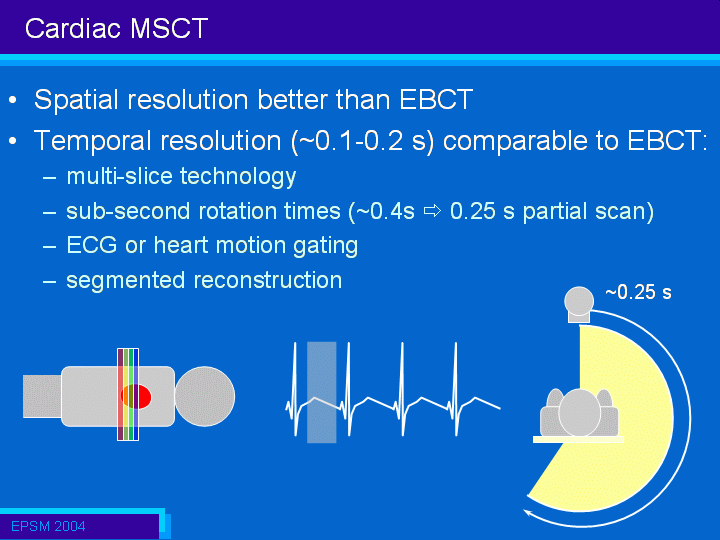 Cardiac MSCT

• Spatial resolution better than EBCT

• Temporal resolution (~0.1-0.2 s) comparable to EBCT:

– multi-slice technology

– sub-second rotation times (~0.4s ⇨ 0.25 s partial scan)

– ECG or heart motion gating

– segmented reconstruction

~0.25 s

EPSM 2004